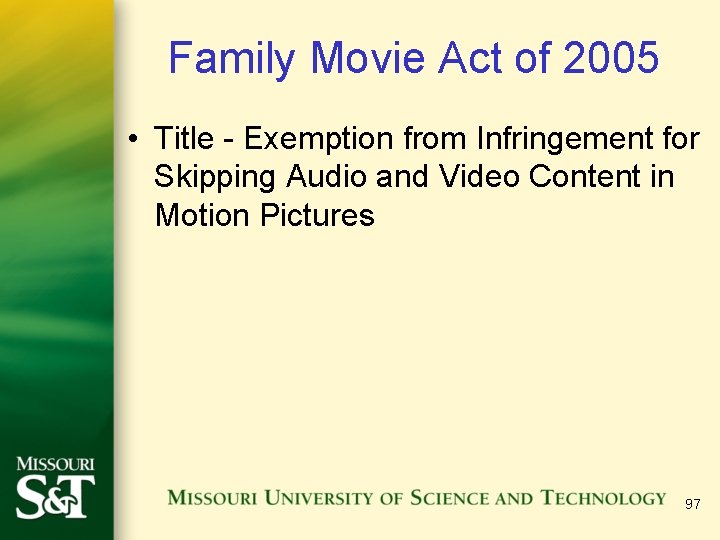 Family Movie Act of 2005

• Title - Exemption from Infringement for Skipping Audio and Video Content in Motion Pictures

MISSOURI S&T

MISSOURI UNIVERSITY OF SCIENCE AND TECHNOLOGY

97